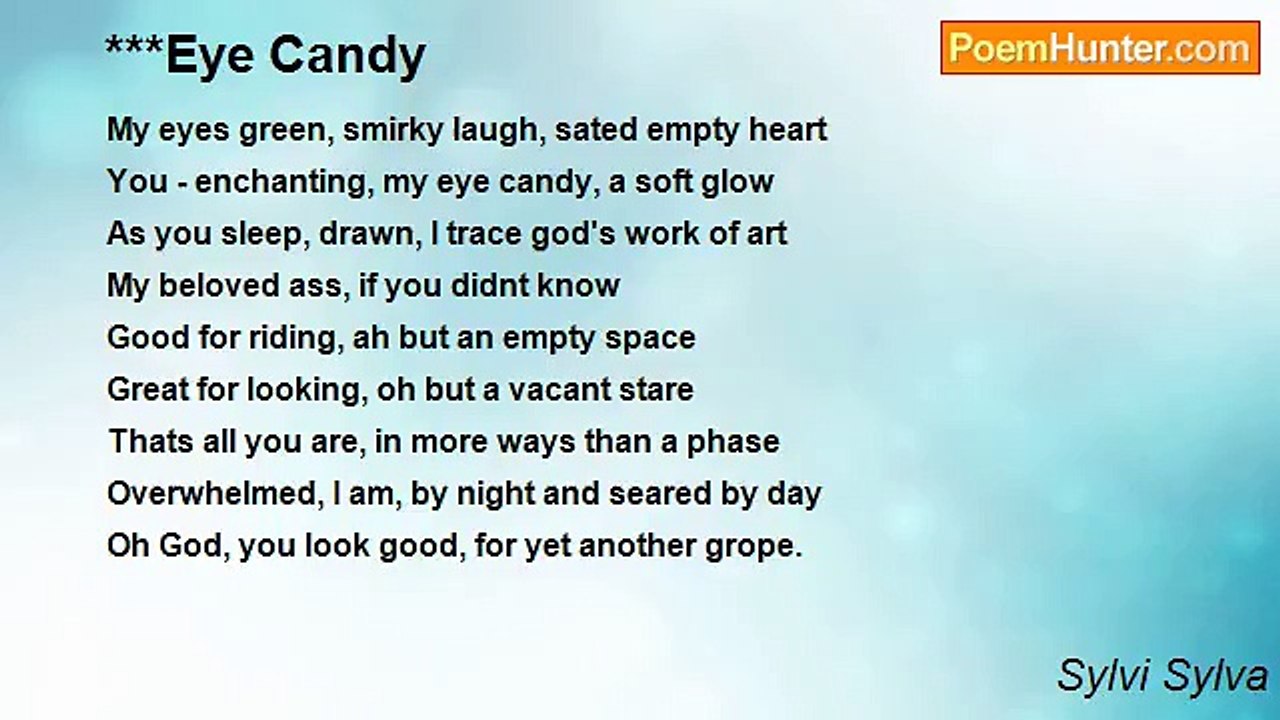 ***Eye Candy

PoemHunter.com

My eyes green, smirky laugh, sated empty heart
You - enchanting, my eye candy, a soft glow
As you sleep, drawn, I trace god's work of art
My beloved ass, if you didnt know
Good for riding, ah but an empty space
Great for looking, oh but a vacant stare
Thats all you are, in more ways than a phase
Overwhelmed, I am, by night and seared by day
Oh God, you look good, for yet another grope.

Sylvi Sylva